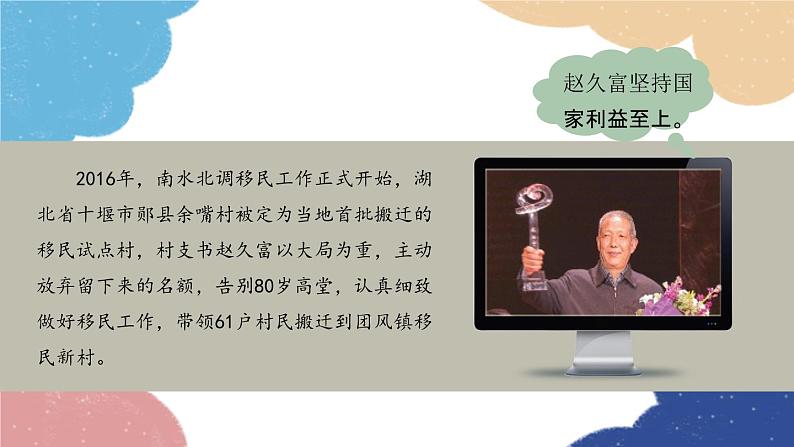 赵久富坚持国家利益至上。

2016年，南水北调移民工作正式开始，湖北省十堰市郧县余嘴村被定为当地首批搬迁的移民试点村，村支书赵久富以大局为重，主动放弃留下来的名额，告别80岁高堂，认真细致做好移民工作，带领61户村民搬迁到团风镇移民新村。